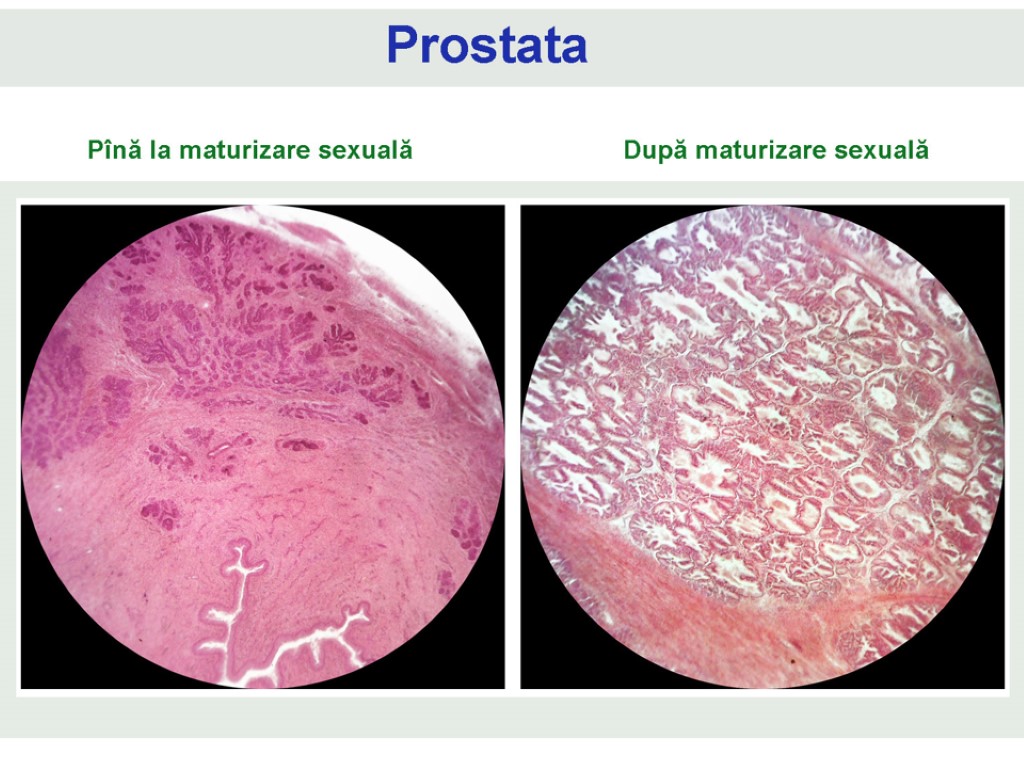 Prostata

Pînă la maturizare sexuală

După maturizare sexuală